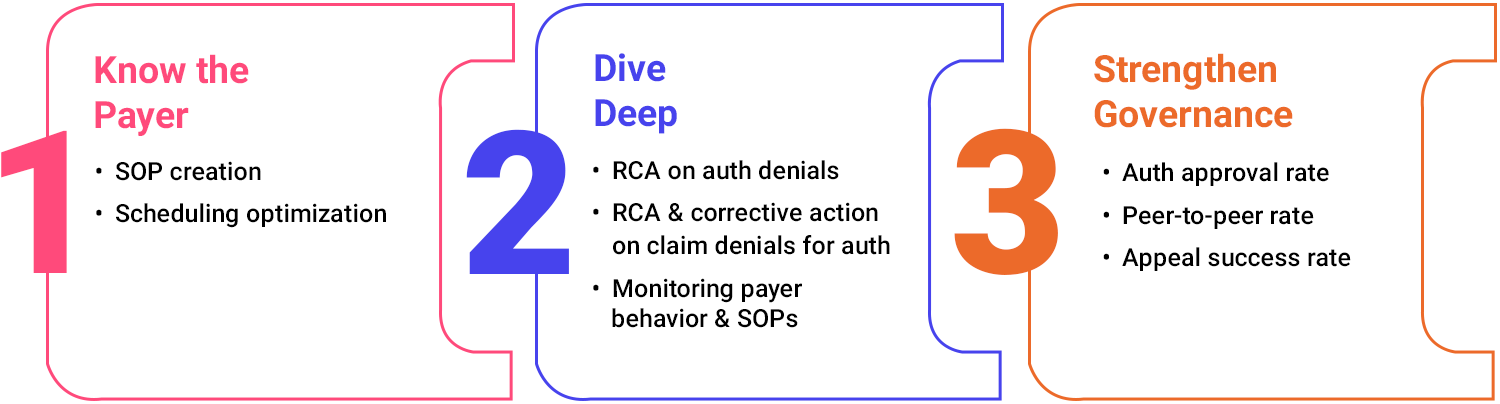 1

Know the Payer

• SOP creation
• Scheduling optimization

2

Dive Deep

• RCA on auth denials
• RCA & corrective action on claim denials for auth
• Monitoring payer behavior & SOPs

3

Strengthen Governance

• Auth approval rate
• Peer-to-peer rate
• Appeal success rate